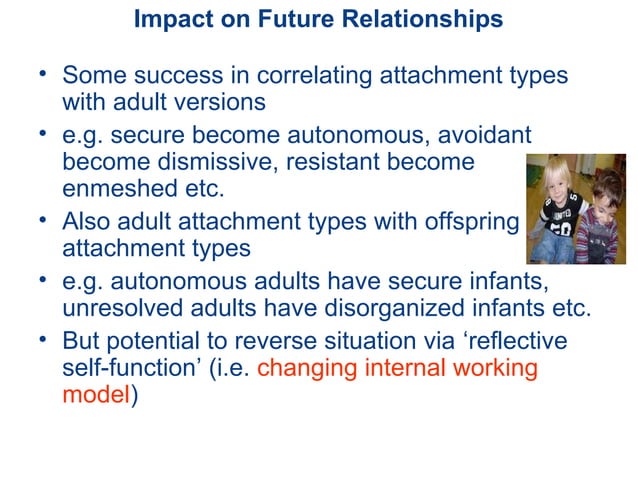 Impact on Future Relationships

• Some success in correlating attachment types with adult versions

• e.g. secure become autonomous, avoidant become dismissive, resistant become enmeshed etc.

• Also adult attachment types with offspring attachment types

• e.g. autonomous adults have secure infants, unresolved adults have disorganized infants etc.

• But potential to reverse situation via ‘reflective self-function’ (i.e. changing internal working model)